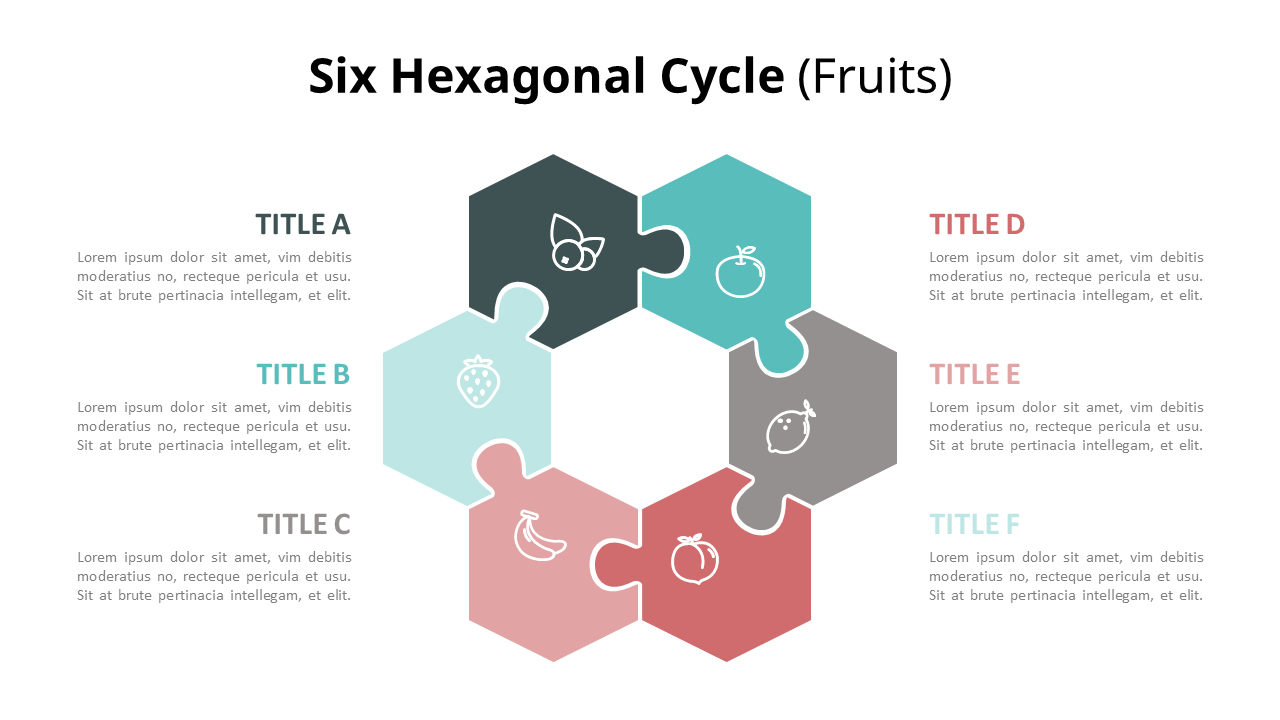 Six Hexagonal Cycle (Fruits)

TITLE A
Lorem ipsum dolor sit amet, vim debitis moderatius no, recteque pericula et usu. Sit at brute pertinacia intellegam, et elit.

TITLE B
Lorem ipsum dolor sit amet, vim debitis moderatius no, recteque pericula et usu. Sit at brute pertinacia intellegam, et elit.

TITLE C
Lorem ipsum dolor sit amet, vim debitis moderatius no, recteque pericula et usu. Sit at brute pertinacia intellegam, et elit.

TITLE D
Lorem ipsum dolor sit amet, vim debitis moderatius no, recteque pericula et usu. Sit at brute pertinacia intellegam, et elit.

TITLE E
Lorem ipsum dolor sit amet, vim debitis moderatius no, recteque pericula et usu. Sit at brute pertinacia intellegam, et elit.

TITLE F
Lorem ipsum dolor sit amet, vim debitis moderatius no, recteque pericula et usu. Sit at brute pertinacia intellegam, et elit.